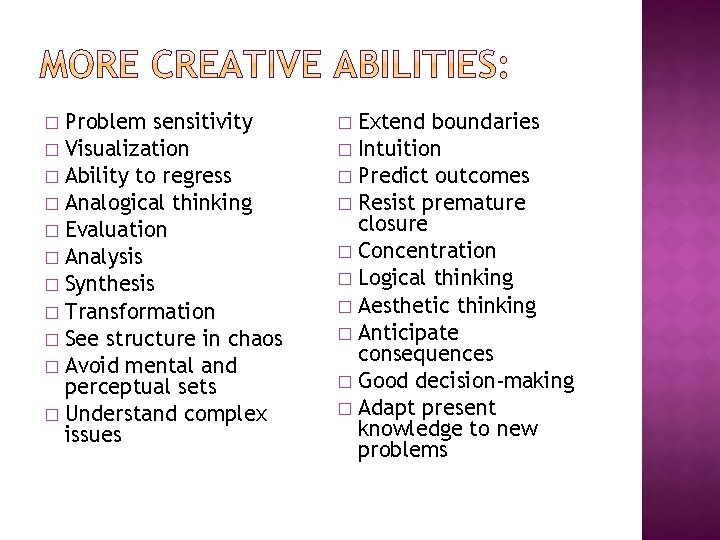 MORE CREATIVE ABILITIES:

□ Problem sensitivity
□ Visualization
□ Ability to regress
□ Analogical thinking
□ Evaluation
□ Analysis
□ Synthesis
□ Transformation
□ See structure in chaos
□ Avoid mental and perceptual sets
□ Understand complex issues

□ Extend boundaries
□ Intuition
□ Predict outcomes
□ Resist premature closure
□ Concentration
□ Logical thinking
□ Aesthetic thinking
□ Anticipate consequences
□ Good decision-making
□ Adapt present knowledge to new problems